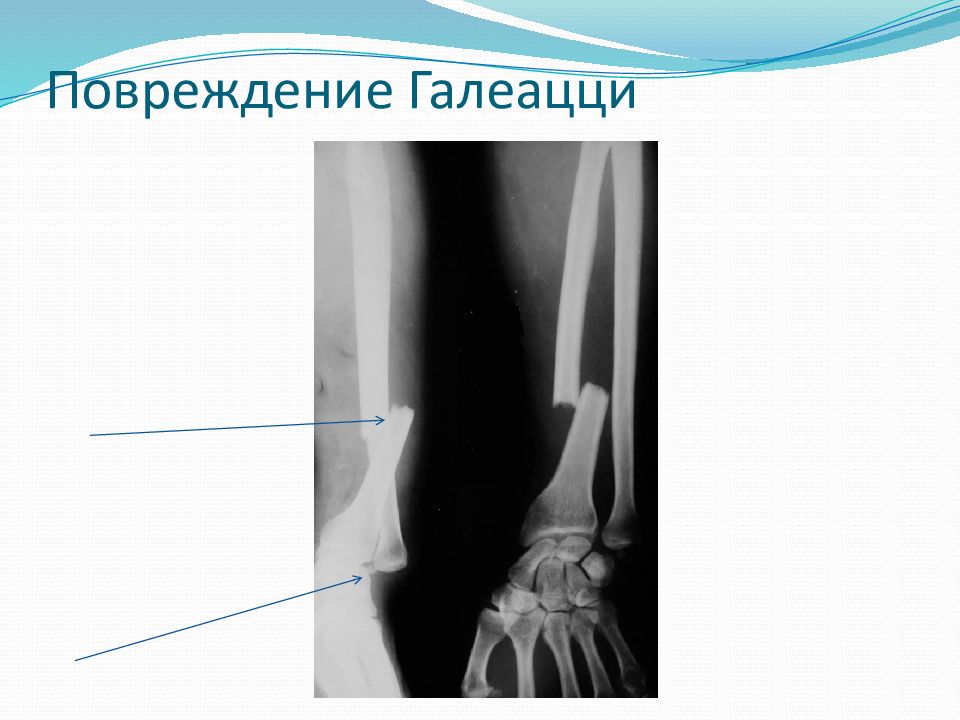 Повреждение Галеацци